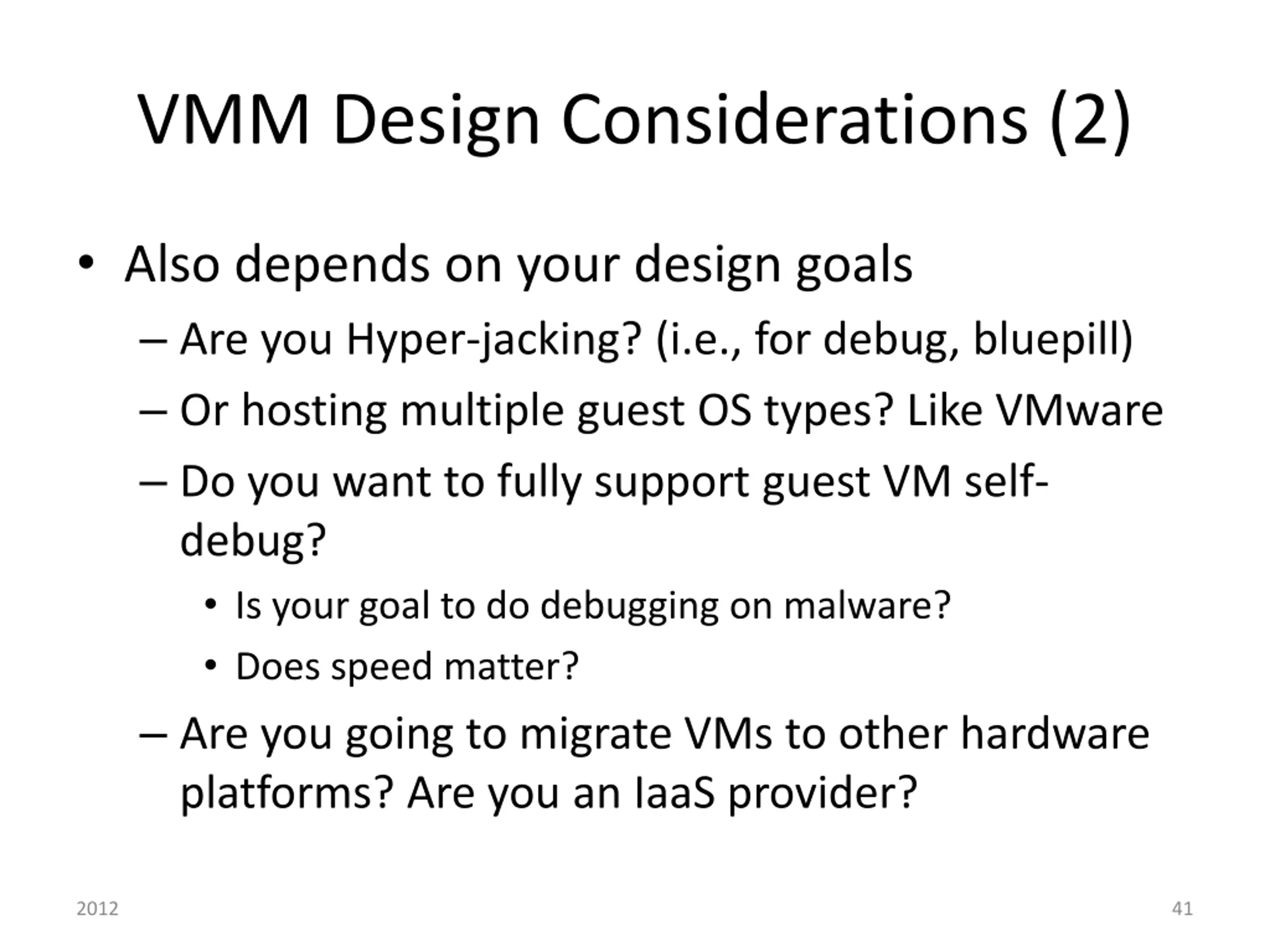 VMM Design Considerations (2)

• Also depends on your design goals
– Are you Hyper-jacking? (i.e., for debug, bluepill)
– Or hosting multiple guest OS types? Like VMware
– Do you want to fully support guest VM self-debug?
• Is your goal to do debugging on malware?
• Does speed matter?
– Are you going to migrate VMs to other hardware platforms? Are you an IaaS provider?

2012

41